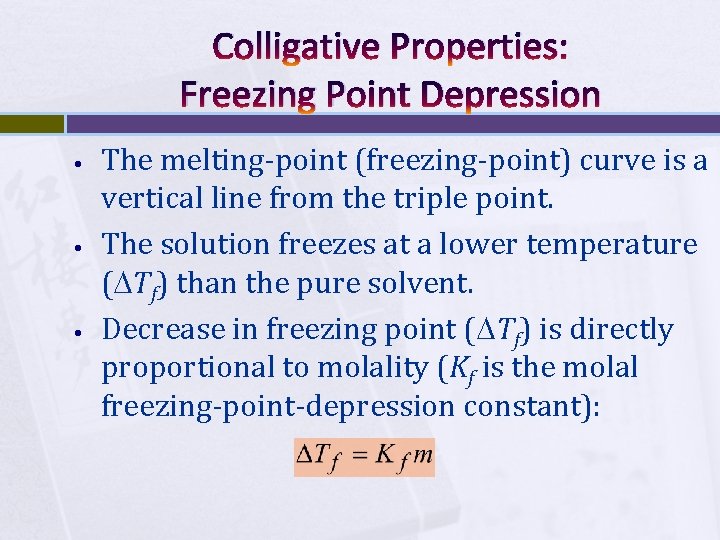 Colligative Properties:
Freezing Point Depression

• The melting-point (freezing-point) curve is a vertical line from the triple point.

• The solution freezes at a lower temperature ($\Delta T_f$) than the pure solvent.

• Decrease in freezing point ($\Delta T_f$) is directly proportional to molality ($K_f$ is the molal freezing-point-depression constant):

$\Delta T_f = K_f m$